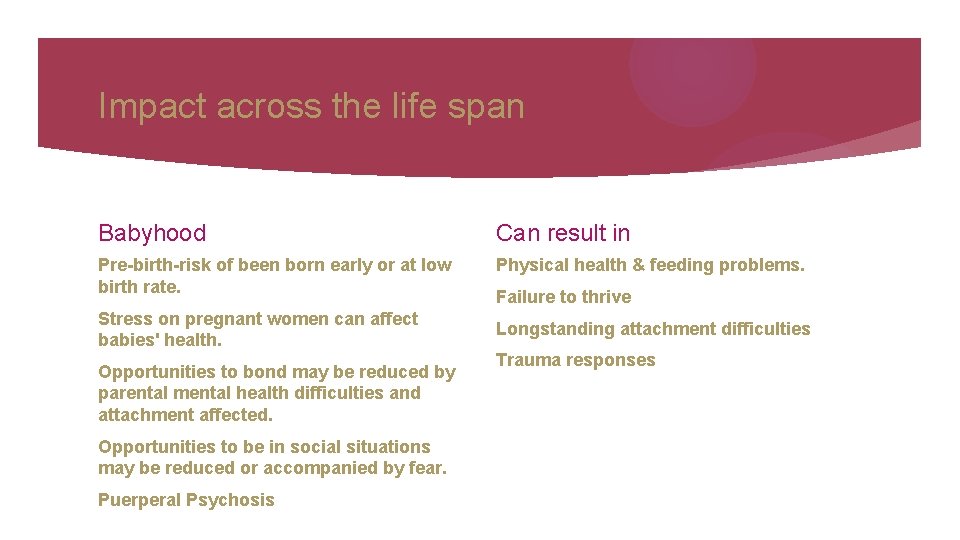 Impact across the life span

Babyhood

Pre-birth-risk of been born early or at low birth rate.

Stress on pregnant women can affect babies' health.

Opportunities to bond may be reduced by parental mental health difficulties and attachment affected.

Opportunities to be in social situations may be reduced or accompanied by fear.

Puerperal Psychosis

Can result in

Physical health & feeding problems.

Failure to thrive

Longstanding attachment difficulties

Trauma responses